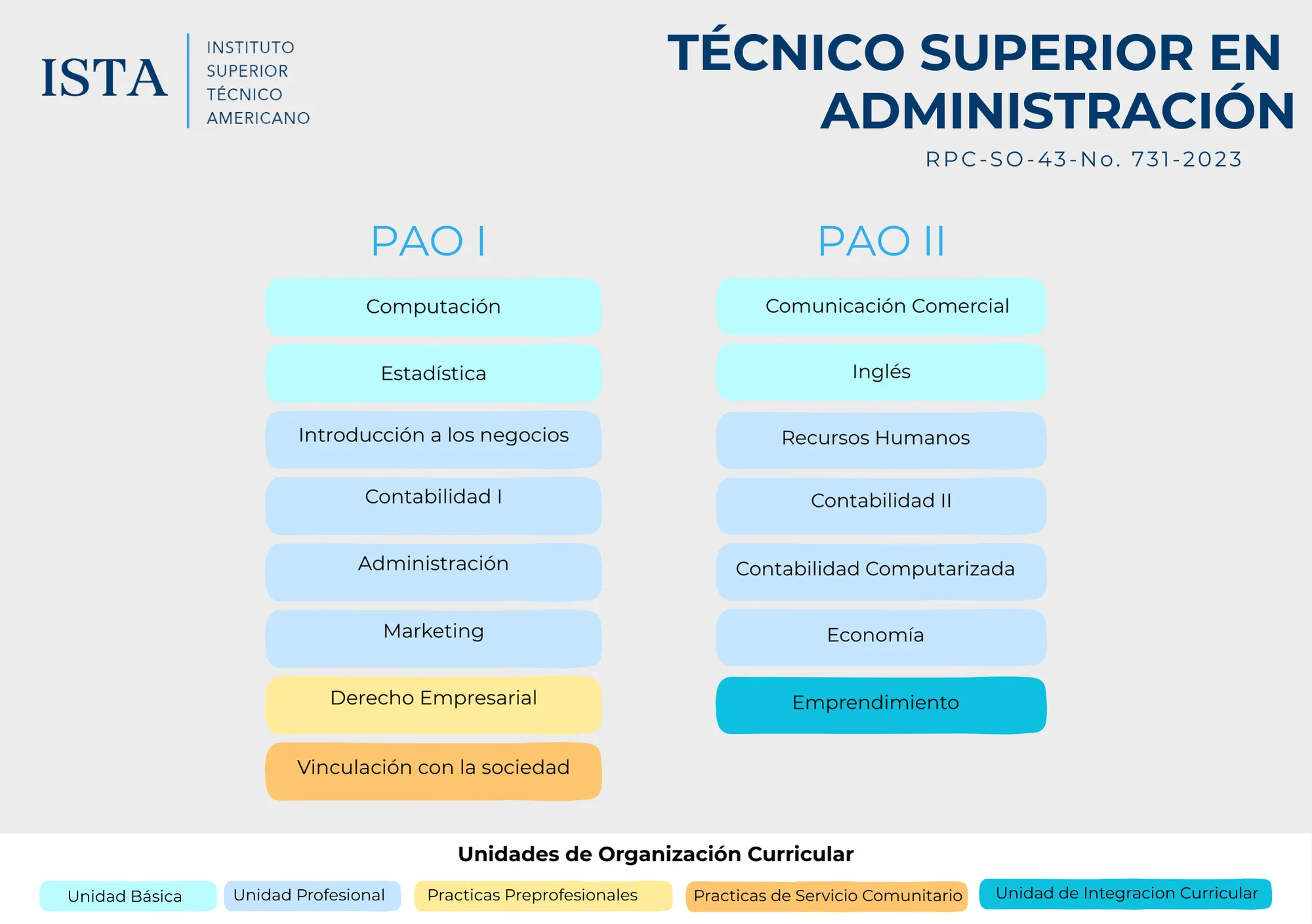 ISTA
INSTITUTO SUPERIOR TÉCNICO AMERICANO

TÉCNICO SUPERIOR EN ADMINISTRACIÓN
RPC-SO-43-No. 731-2023

PAO I

Computación
Estadística
Introducción a los negocios
Contabilidad I
Administración
Marketing
Derecho Empresarial
Vinculación con la sociedad

PAO II

Comunicación Comercial
Inglés
Recursos Humanos
Contabilidad II
Contabilidad Computarizada
Economía
Emprendimiento

Unidades de Organización Curricular

Unidad Básica
Unidad Profesional
Practicas Preprofesionales
Practicas de Servicio Comunitario
Unidad de Integracion Curricular